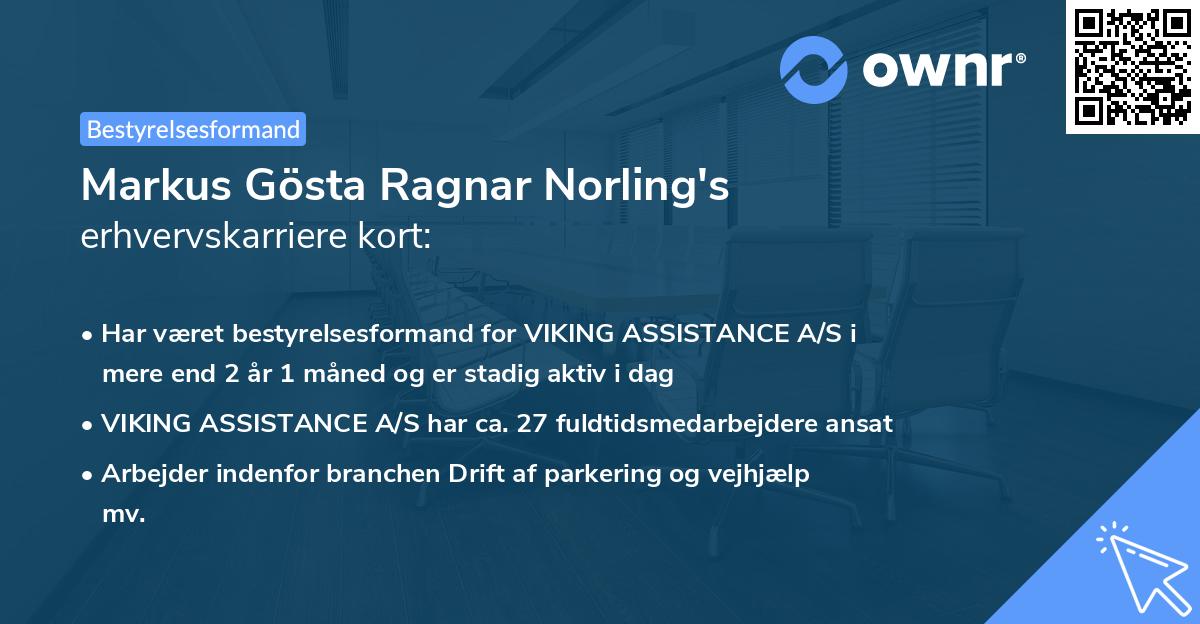 ownr®

Bestyrelsesformand

Markus Gösta Ragnar Norling's
erhvervskarriere kort:

• Har været bestyrelsesformand for VIKING ASSISTANCE A/S i mere end 2 år 1 måned og er stadig aktiv i dag
• VIKING ASSISTANCE A/S har ca. 27 fuldtidsmedarbejdere ansat
• Arbejder indenfor branchen Drift af parkering og vejhjælp mv.